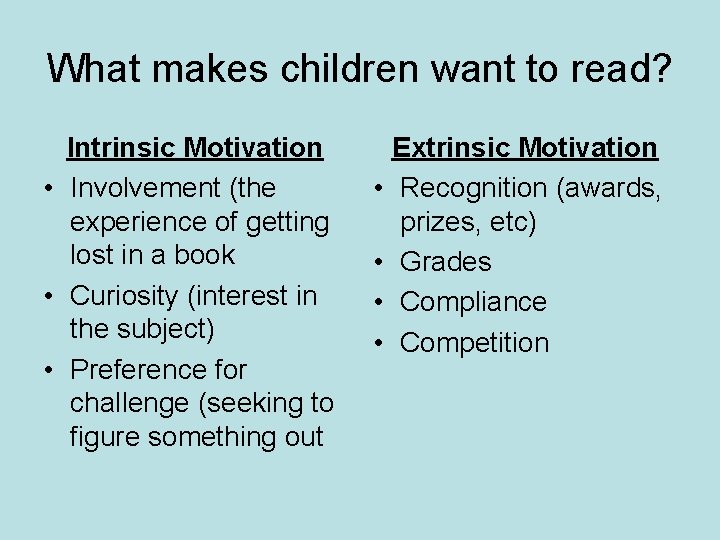 What makes children want to read?

Intrinsic Motivation
• Involvement (the experience of getting lost in a book
• Curiosity (interest in the subject)
• Preference for challenge (seeking to figure something out

Extrinsic Motivation
• Recognition (awards, prizes, etc)
• Grades
• Compliance
• Competition